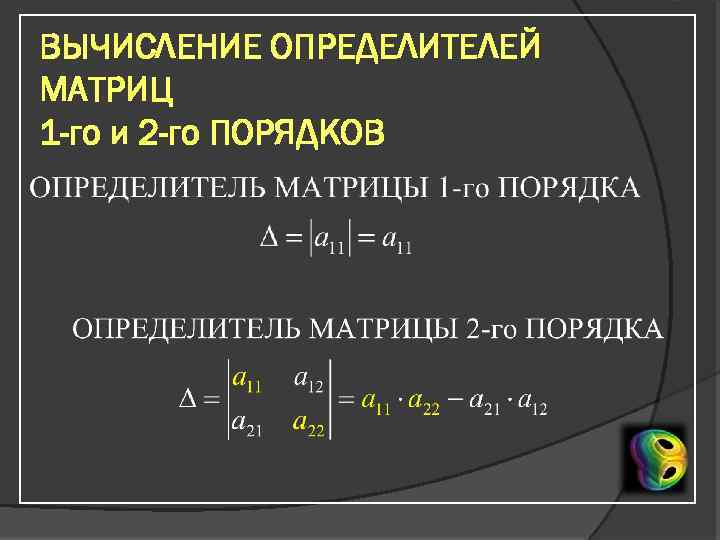 ВЫЧИСЛЕНИЕ ОПРЕДЕЛИТЕЛЕЙ МАТРИЦ
1-го и 2-го ПОРЯДКОВ

ОПРЕДЕЛИТЕЛЬ МАТРИЦЫ 1-го ПОРЯДКА

$\Delta = |a_{11}| = a_{11}$

ОПРЕДЕЛИТЕЛЬ МАТРИЦЫ 2-го ПОРЯДКА

$\Delta = \begin{vmatrix} a_{11} & a_{12} \\ a_{21} & a_{22} \end{vmatrix} = a_{11} \cdot a_{22} - a_{21} \cdot a_{12}$